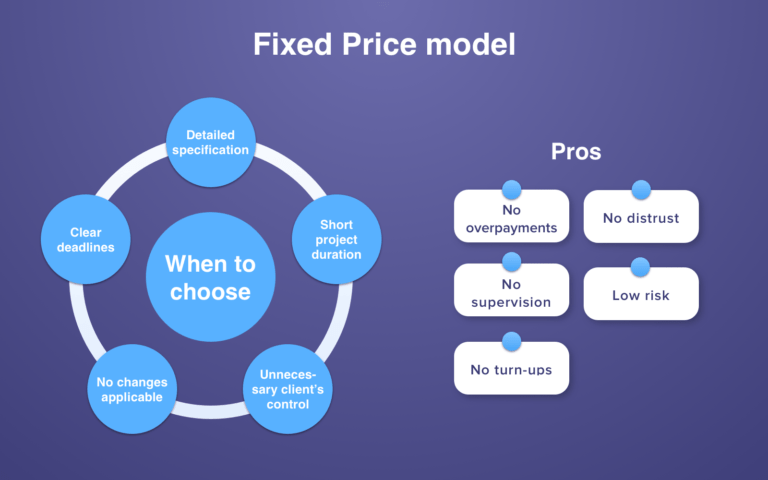 Fixed Price model

When to choose

Detailed specification

Short project duration

Unnecessary client's control

No changes applicable

Clear deadlines

Pros

No overpayments

No distrust

No supervision

Low risk

No turn-ups